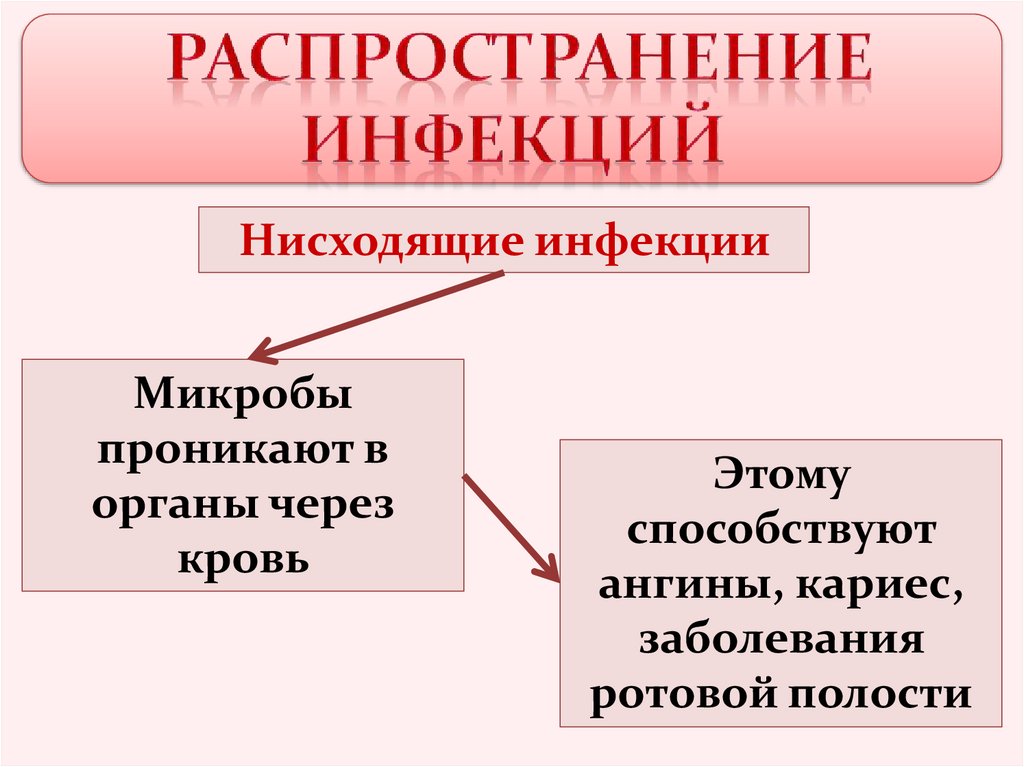 РАСПРОСТРАНЕНИЕ ИНФЕКЦИЙ

Нисходящие инфекции

Микробы проникают в органы через кровь

Этому способствуют ангины, кариес, заболевания ротовой полости